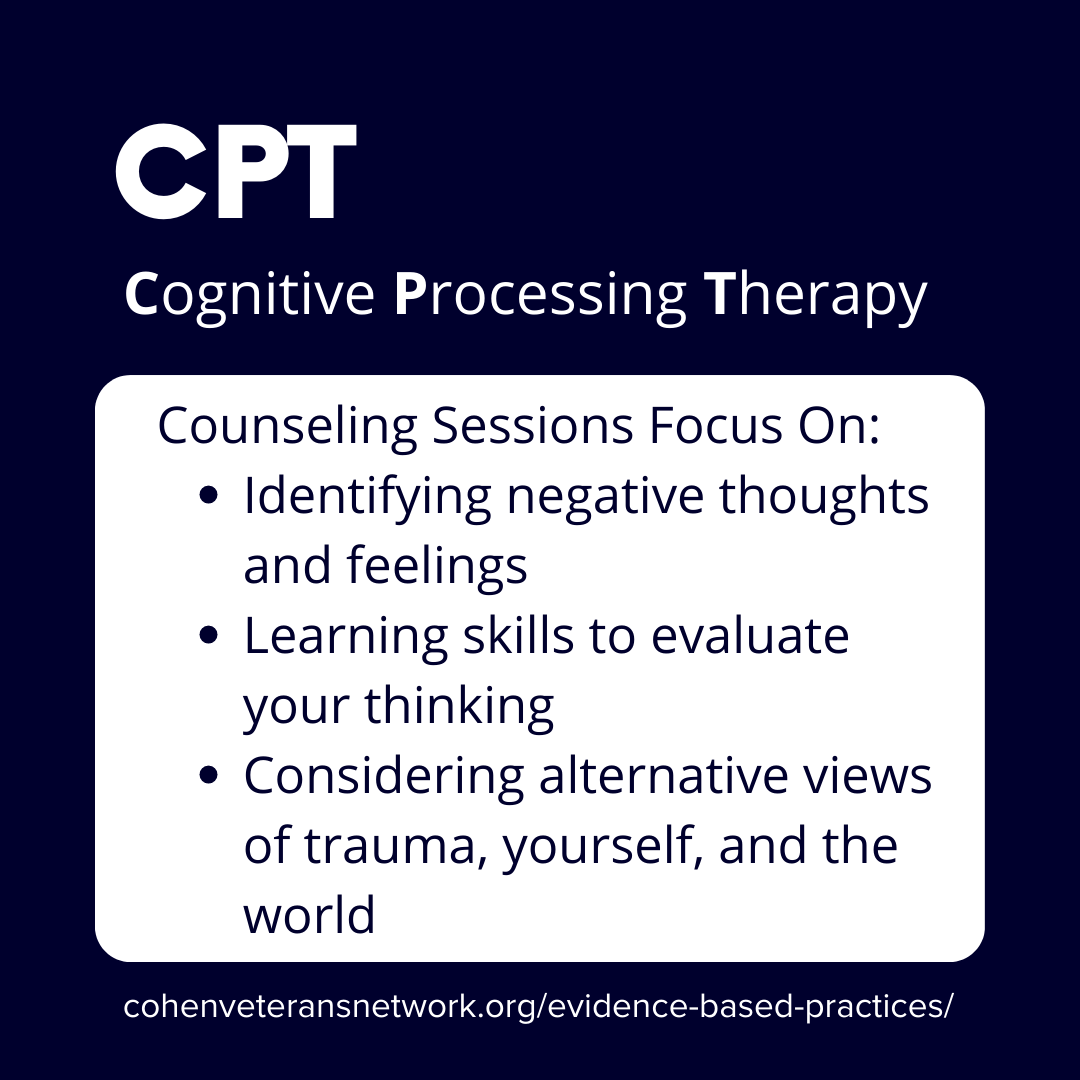 CPT

Cognitive Processing Therapy

Counseling Sessions Focus On:

- Identifying negative thoughts and feelings
- Learning skills to evaluate your thinking
- Considering alternative views of trauma, yourself, and the world

cohenveteransnetwork.org/evidence-based-practices/